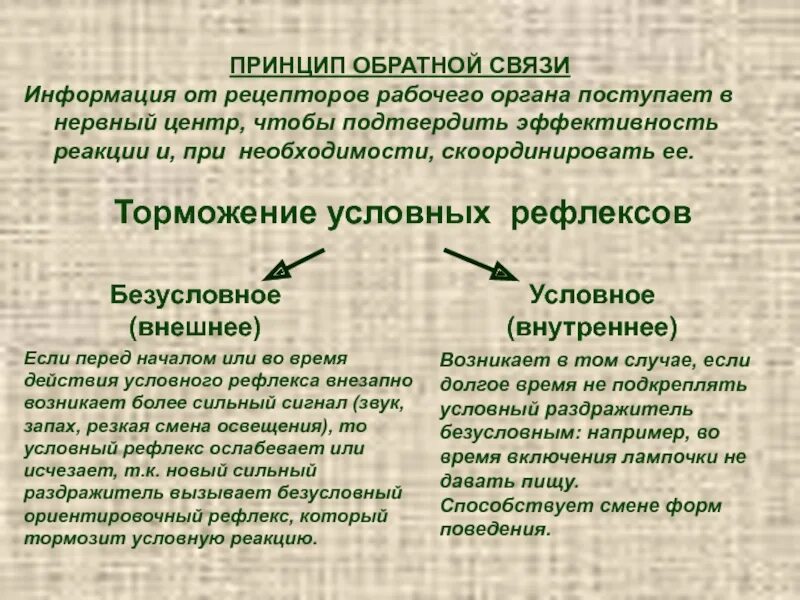 ПРИНЦИП ОБРАТНОЙ СВЯЗИ
Информация от рецепторов рабочего органа поступает в нервный центр, чтобы подтвердить эффективность реакции и, при необходимости, скоординировать ее.

Торможение условных рефлексов

Безусловное (внешнее)

Если перед началом или во время действия условного рефлекса внезапно возникает более сильный сигнал (звук, запах, резкая смена освещения), то условный рефлекс ослабевает или исчезает, т.к. новый сильный раздражитель вызывает безусловный ориентировочный рефлекс, который тормозит условную реакцию.

Условное (внутреннее)

Возникает в том случае, если долгое время не подкреплять условный раздражитель безусловным: например, во время включения лампочки не давать пищу.
Способствует смене форм поведения.